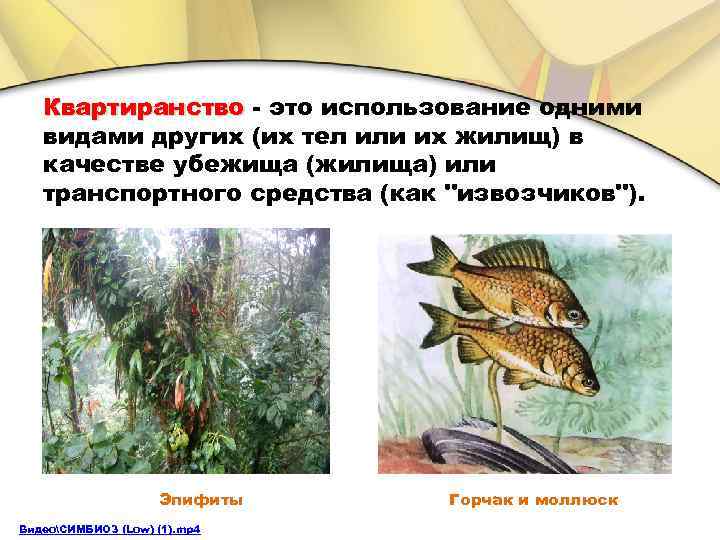 Квартиранство - это использование одними видами других (их тел или их жилищ) в качестве убежища (жилища) или транспортного средства (как "извозчиков").

Эпифиты

Горчак и моллюск

Видео\СИМБИОЗ (Low) (1).mp4